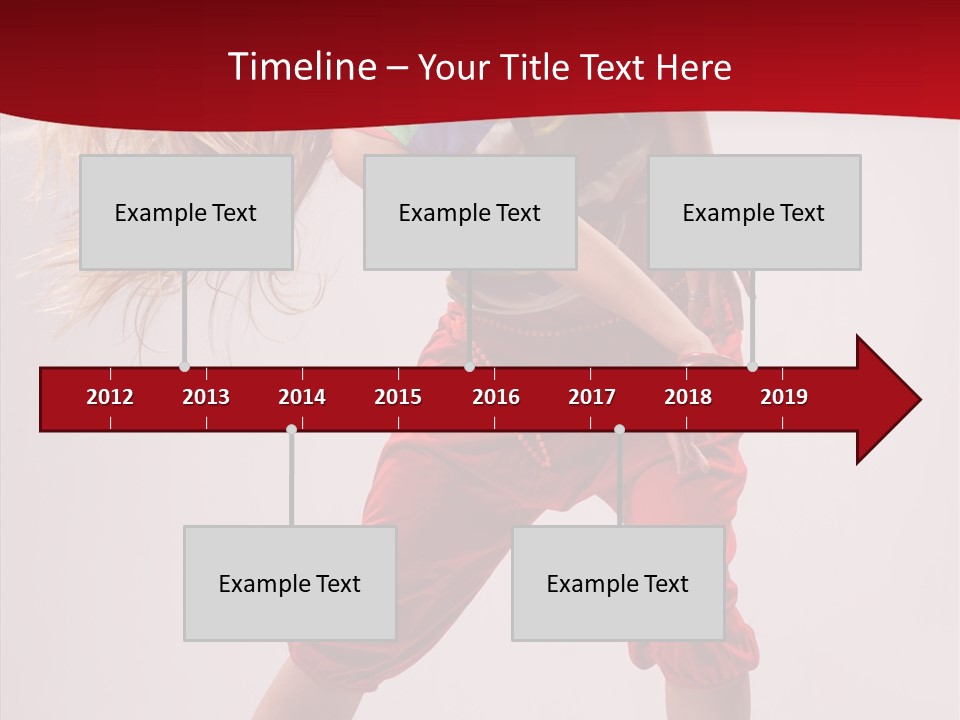 Timeline – Your Title Text Here

Example Text

Example Text

Example Text

2012 2013 2014 2015 2016 2017 2018 2019

Example Text

Example Text